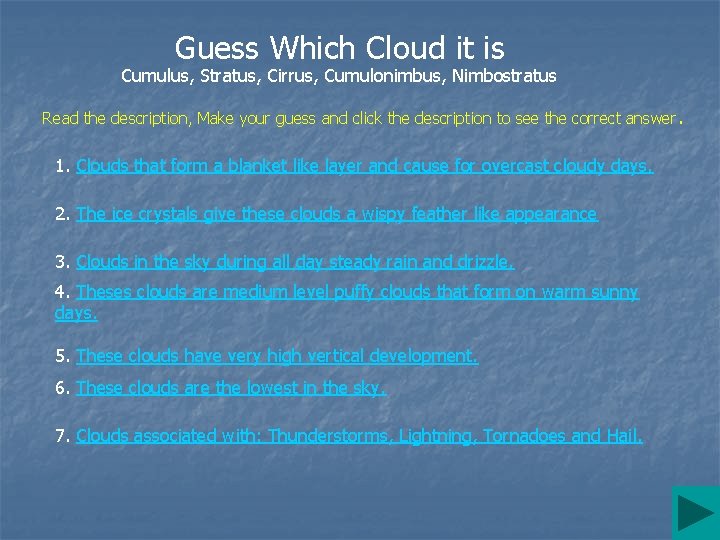 Guess Which Cloud it is
Cumulus, Stratus, Cirrus, Cumulonimbus, Nimbostratus

Read the description, Make your guess and click the description to see the correct answer.

1. Clouds that form a blanket like layer and cause for overcast cloudy days.

2. The ice crystals give these clouds a wispy feather like appearance

3. Clouds in the sky during all day steady rain and drizzle.

4. Theses clouds are medium level puffy clouds that form on warm sunny days.

5. These clouds have very high vertical development.

6. These clouds are the lowest in the sky.

7. Clouds associated with: Thunderstorms, Lightning, Tornadoes and Hail.